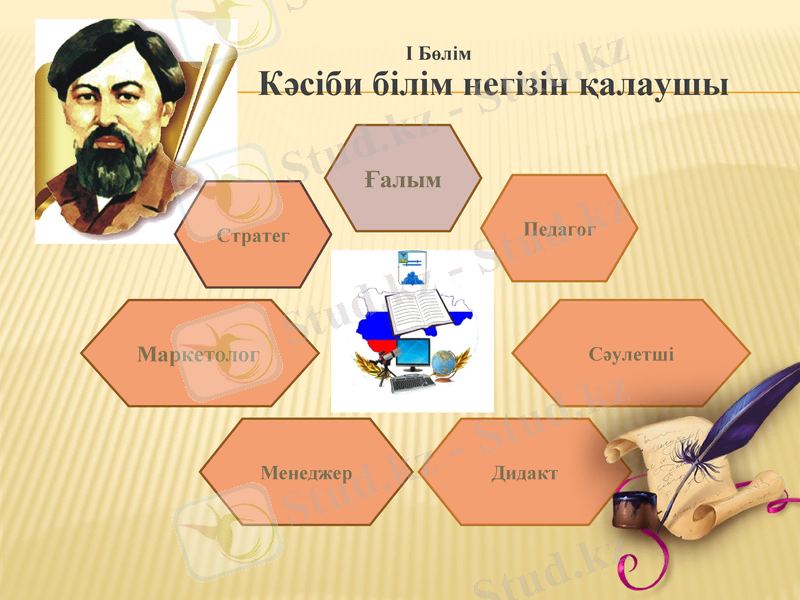 І Бөлім
Кәсіби білім негізін қалаушы

Ғалым

Стратег

Педагог

Маркетолог

Сәулетші

Менеджер

Дидакт

Stud.kz - Stud.kz